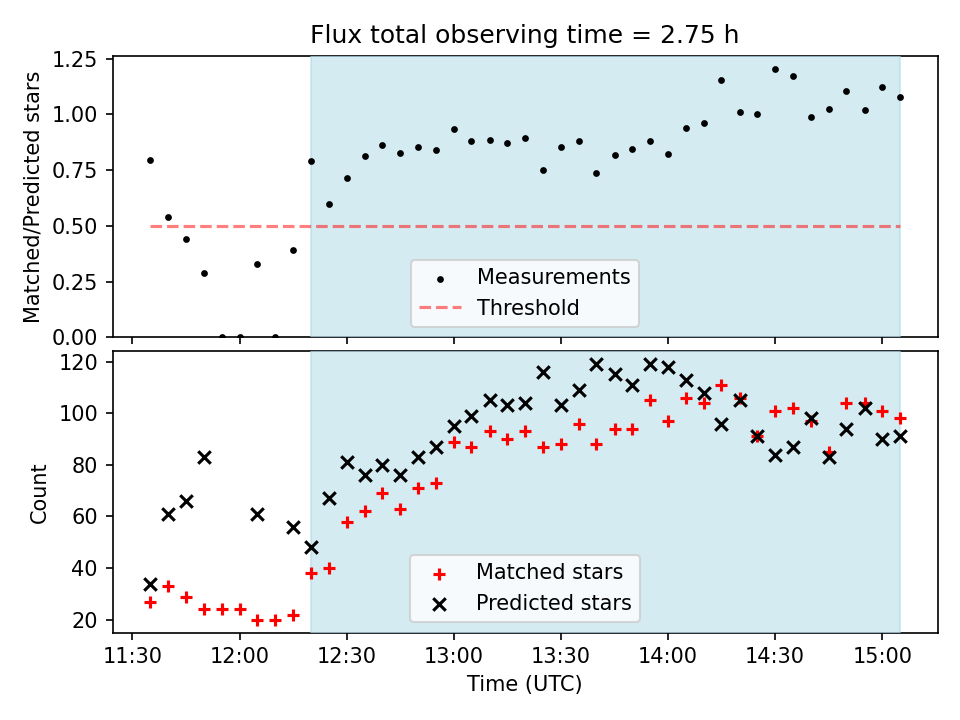 Flux total observing time = 2.75 h

Matched/Predicted stars

1.25
1.00
0.75
0.50
0.25
0.00

Measurements
Threshold

Count

120
100
80
60
40
20

Matched stars
Predicted stars

11:30 12:00 12:30 13:00 13:30 14:00 14:30 15:00

Time (UTC)